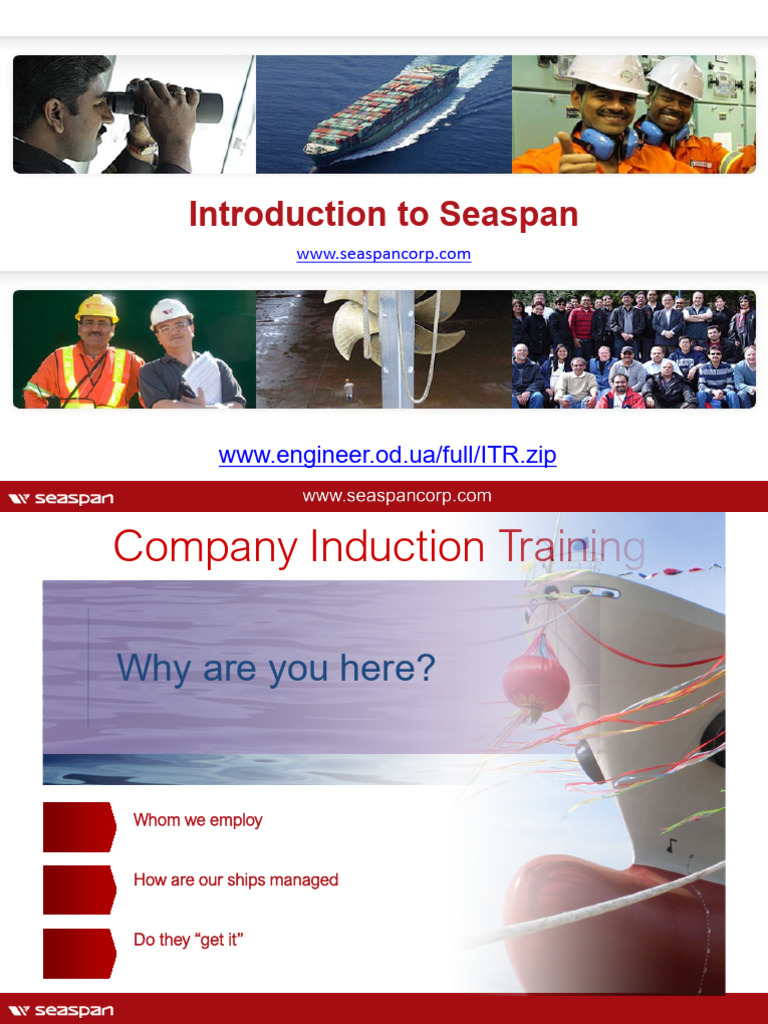 Introduction to Seaspan

www.seaspancorp.com

www.engineer.od.ua/full/ITR.zip

seaspan

www.seaspancorp.com

Company Induction Training

Why are you here?

Whom we employ

How are our ships managed

Do they "get it"

seaspan